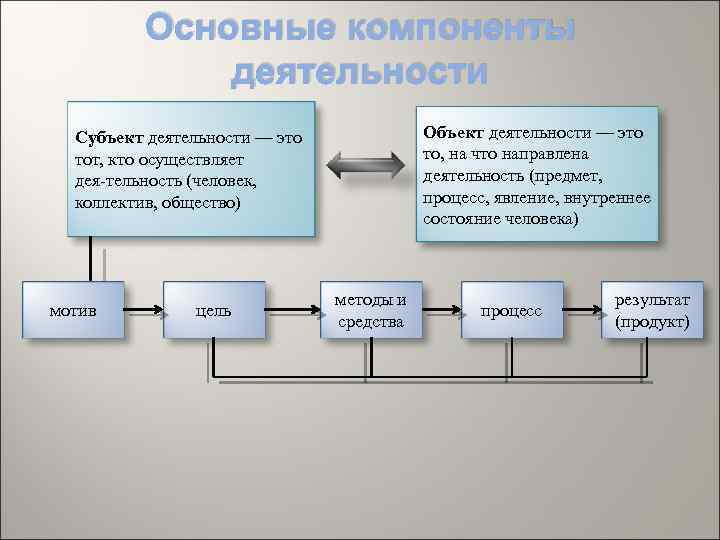 Основные компоненты деятельности

Субъект деятельности — это тот, кто осуществляет дея-тельность (человек, коллектив, общество)

Объект деятельности — это то, на что направлена деятельность (предмет, процесс, явление, внутреннее состояние человека)

мотив

цель

методы и средства

процесс

результат (продукт)